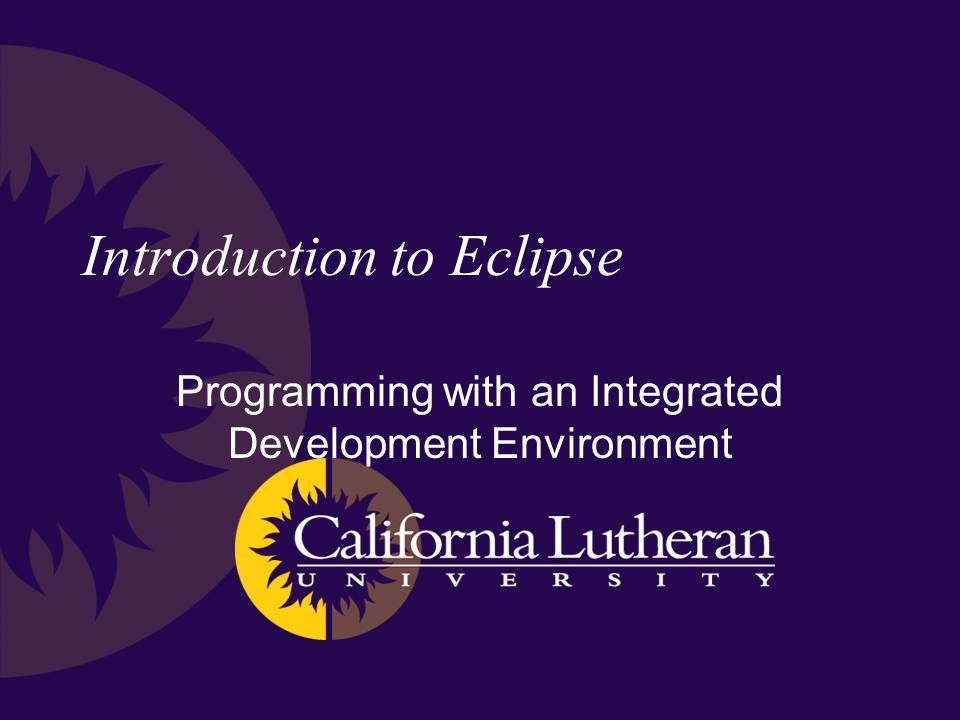 Introduction to Eclipse

Programming with an Integrated Development Environment

California Lutheran
UNIVERSITY